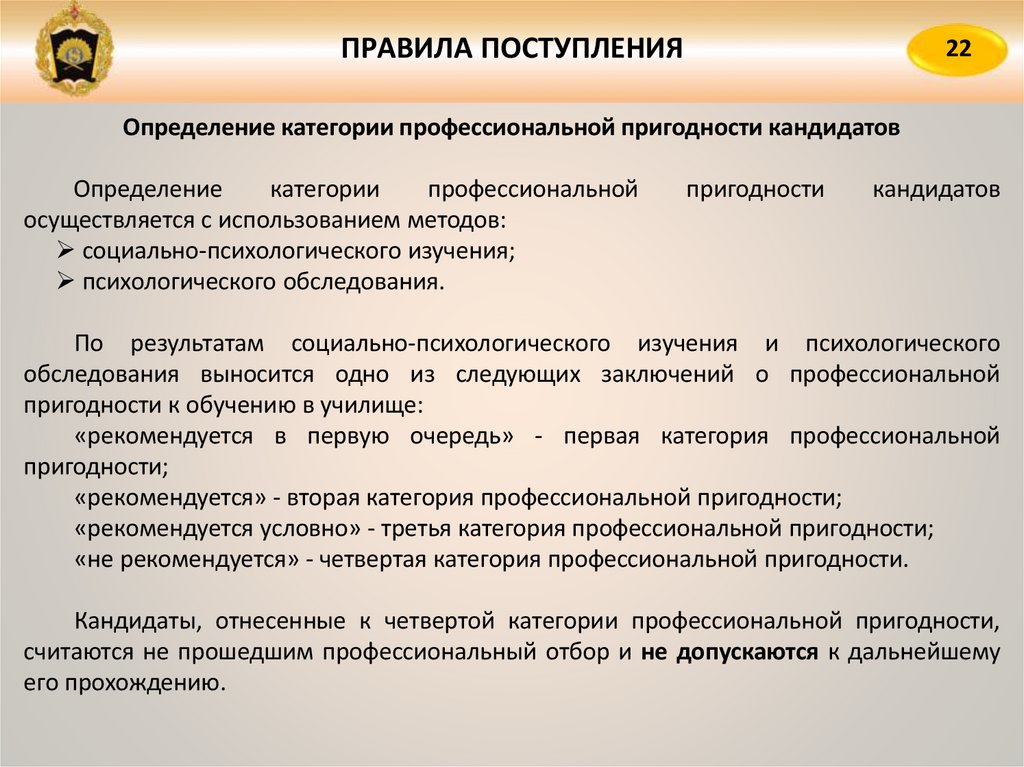 ПРАВИЛА ПОСТУПЛЕНИЯ

22

Определение категории профессиональной пригодности кандидатов

Определение категории профессиональной пригодности кандидатов осуществляется с использованием методов:
➢ социально-психологического изучения;
➢ психологического обследования.

По результатам социально-психологического изучения и психологического обследования выносится одно из следующих заключений о профессиональной пригодности к обучению в училище:
«рекомендуется в первую очередь» - первая категория профессиональной пригодности;
«рекомендуется» - вторая категория профессиональной пригодности;
«рекомендуется условно» - третья категория профессиональной пригодности;
«не рекомендуется» - четвертая категория профессиональной пригодности.

Кандидаты, отнесенные к четвертой категории профессиональной пригодности, считаются не прошедшим профессиональный отбор и не допускаются к дальнейшему его прохождению.